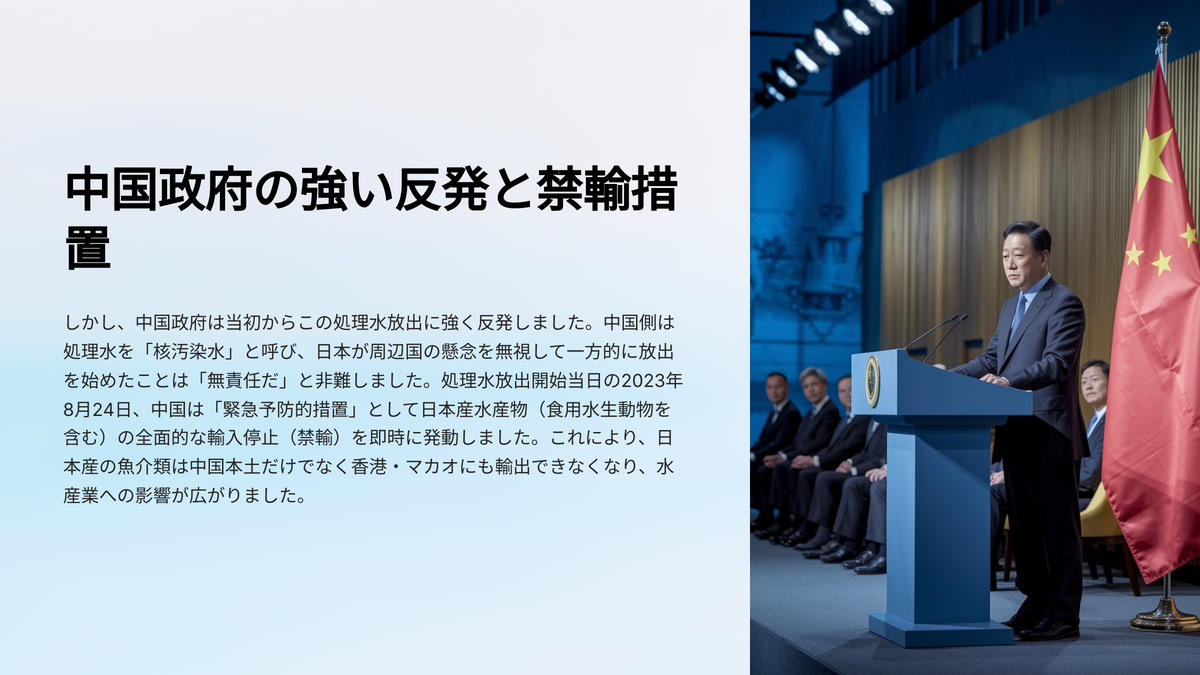 中国政府の強い反発と禁輸措置

しかし、中国政府は当初からこの処理水放出に強く反発しました。中国側は処理水を「核汚染水」と呼び、日本が周辺国の懸念を無視して一方的に放出を始めたことは「無責任だ」と非難しました。処理水放出開始当日の2023年8月24日、中国は「緊急予防的措置」として日本産水産物（食用水生動物を含む）の全面的な輸入停止（禁輸）を即時に発動しました。これにより、日本産の魚介類は中国本土だけでなく香港・マカオにも輸出できなくなり、水産業への影響が広がりました。